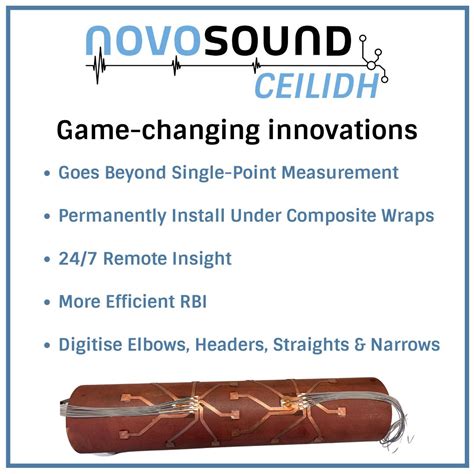 novosound
CEILIDH

Game-changing innovations

• Goes Beyond Single-Point Measurement

• Permanently Install Under Composite Wraps

• 24/7 Remote Insight

• More Efficient RBI

• Digitise Elbows, Headers, Straights & Narrows